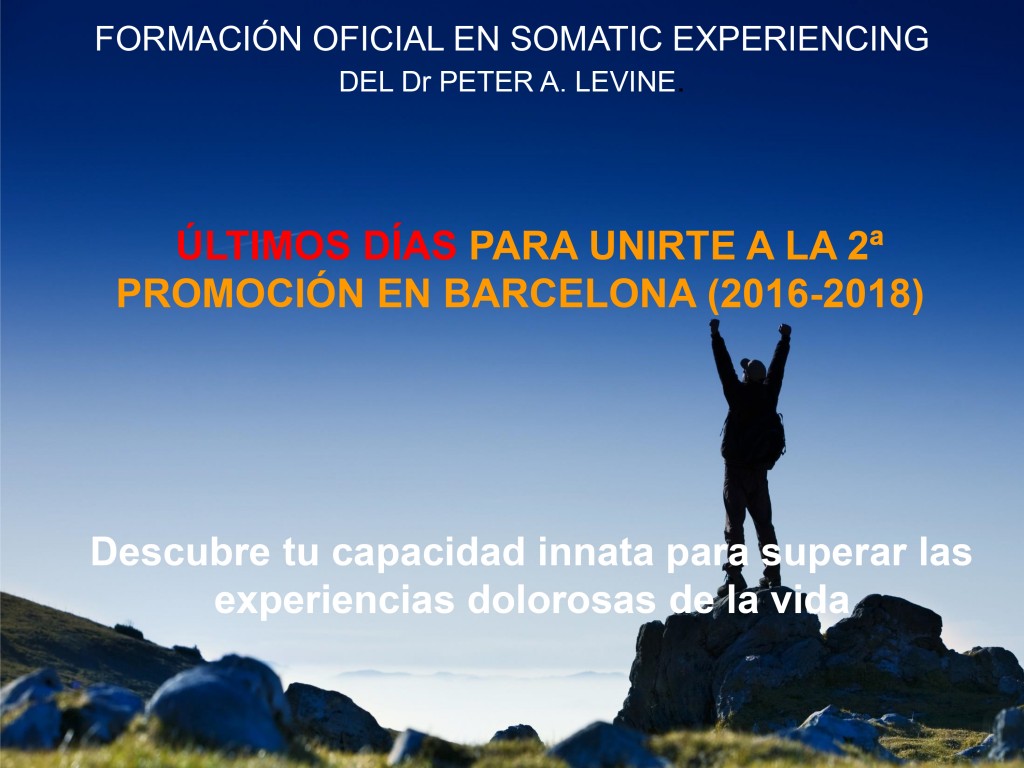 FORMACIÓN OFICIAL EN SOMATIC EXPERIENCING
DEL Dr PETER A. LEVINE.

ÚLTIMOS DÍAS PARA UNIRTE A LA 2ª PROMOCIÓN EN BARCELONA (2016-2018)

Descubre tu capacidad innata para superar las experiencias dolorosas de la vida